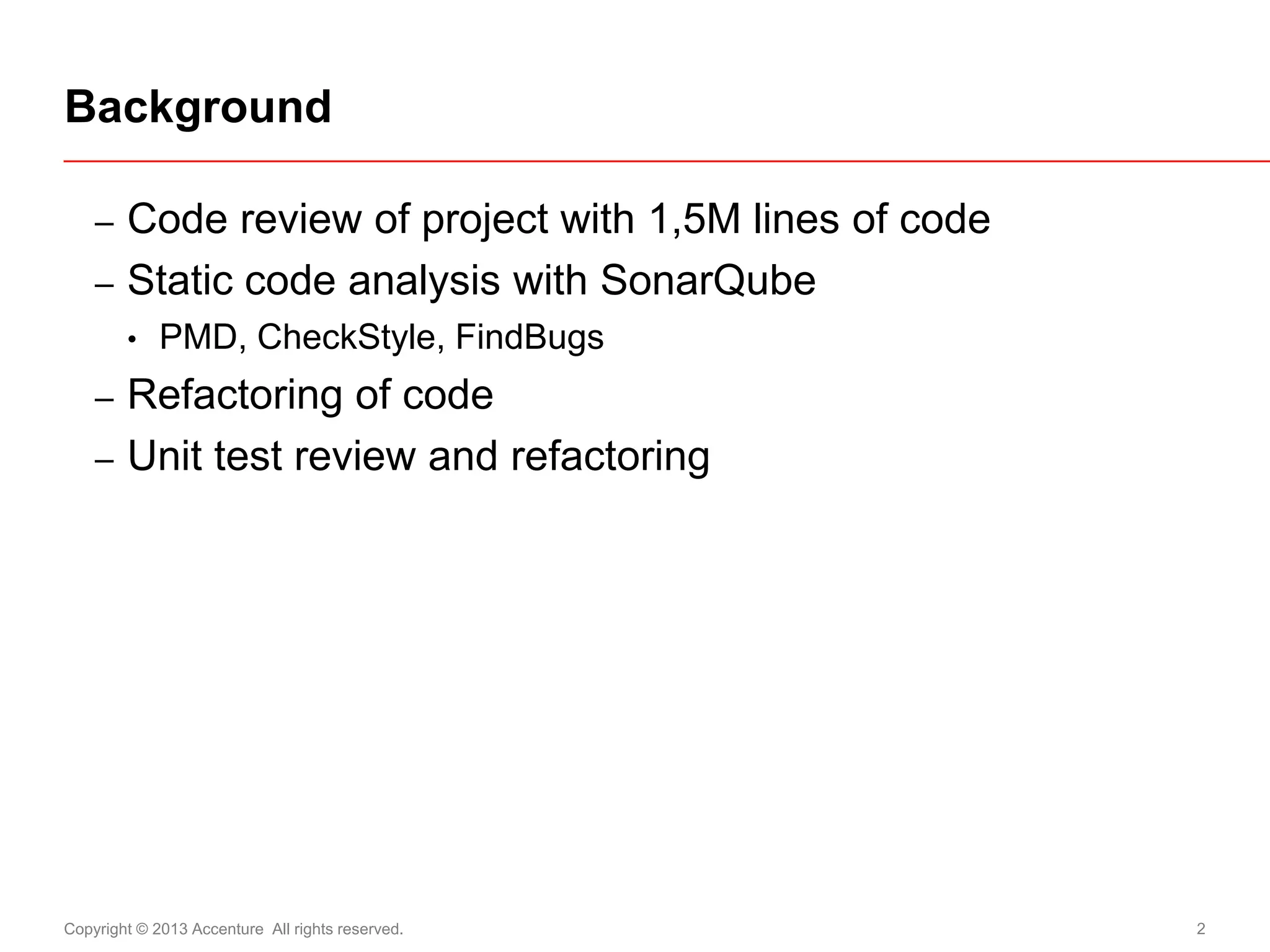 Background

– Code review of project with 1,5M lines of code
– Static code analysis with SonarQube
  • PMD, CheckStyle, FindBugs
– Refactoring of code
– Unit test review and refactoring

Copyright © 2013 Accenture All rights reserved.

2